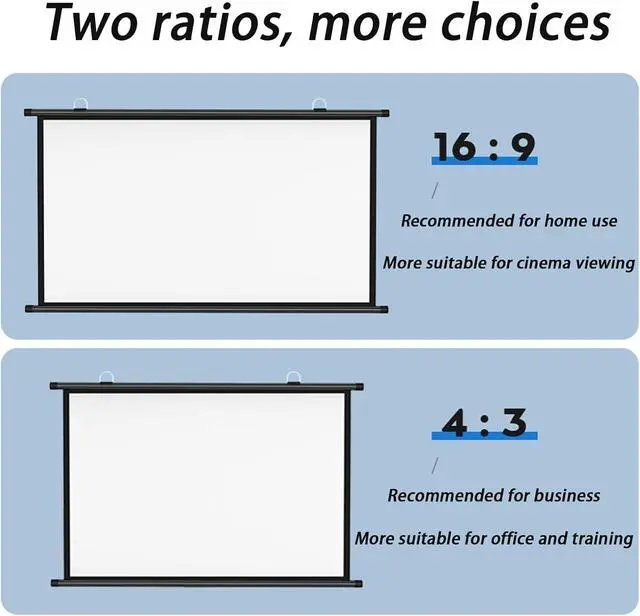 Two ratios, more choices

16 : 9

/

Recommended for home use

More suitable for cinema viewing

4 : 3

/

Recommended for business

More suitable for office and training